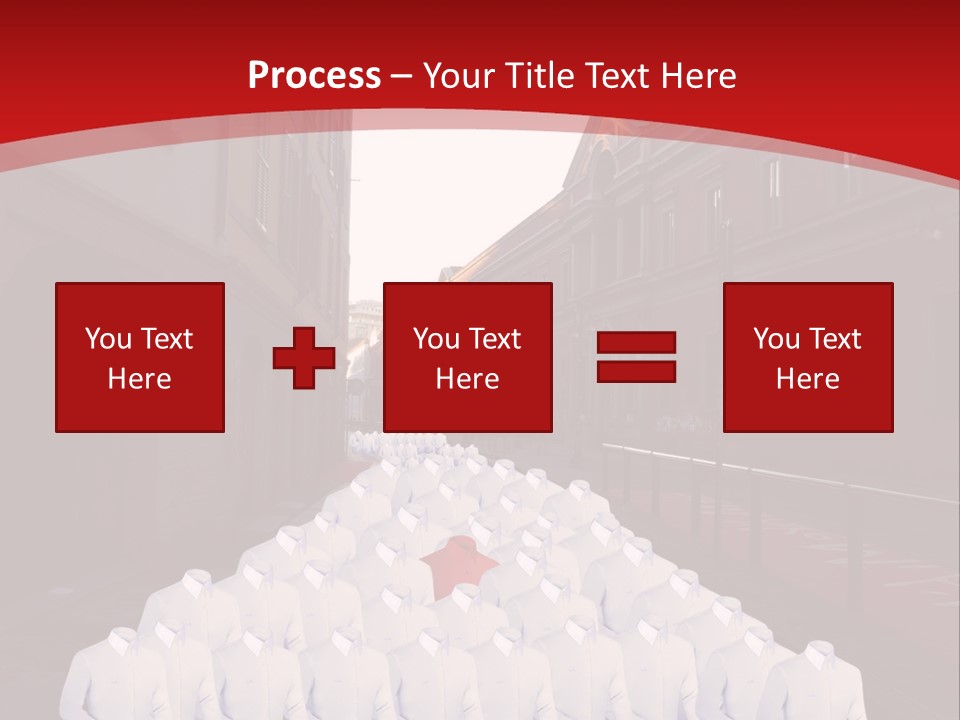 Process – Your Title Text Here

You Text Here

You Text Here

You Text Here